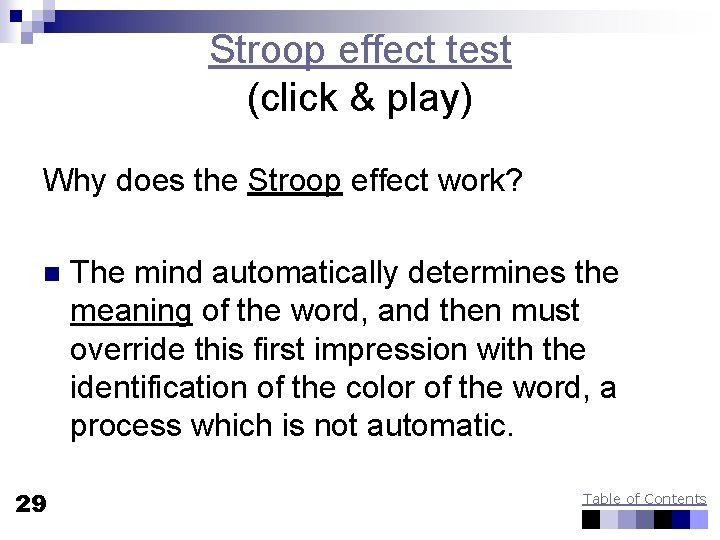 Stroop effect test
(click & play)

Why does the Stroop effect work?

The mind automatically determines the meaning of the word, and then must override this first impression with the identification of the color of the word, a process which is not automatic.

29

Table of Contents